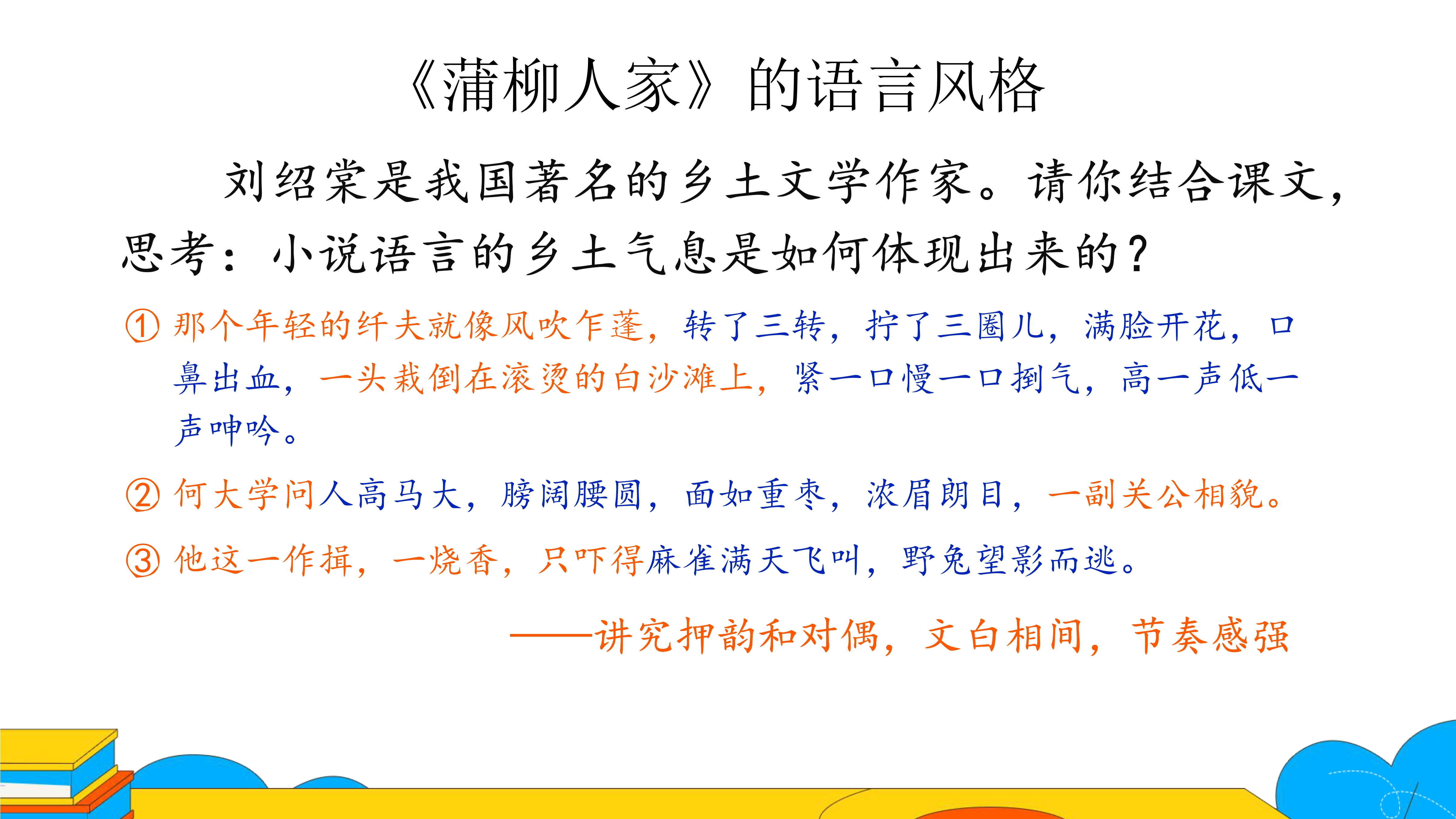 《蒲柳人家》的语言风格

刘绍棠是我国著名的乡土文学作家。请你结合课文，思考：小说语言的乡土气息是如何体现出来的？

① 那个年轻的纤夫就像风吹乍蓬，转了三转，拧了三圈儿，满脸开花，口鼻出血，一头栽倒在滚烫的白沙滩上，紧一口慢一口捯气，高一声低一声呻吟。

② 何大学问人高马大，膀阔腰圆，面如重枣，浓眉朗目，一副关公相貌。

③ 他这一作揖，一烧香，只吓得麻雀满天飞叫，野兔望影而逃。

——讲究押韵和对偶，文白相间，节奏感强